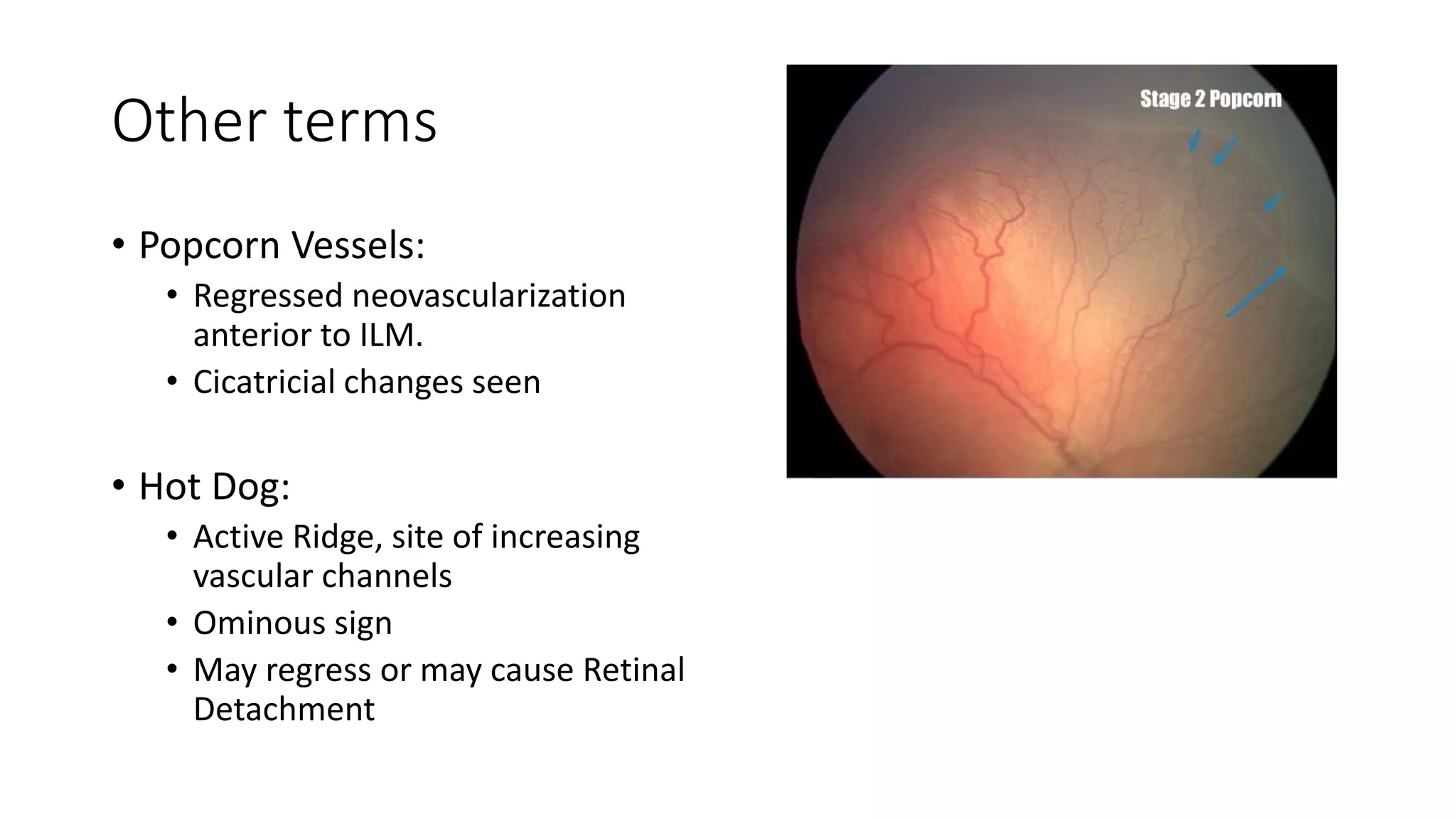 Other terms

• Popcorn Vessels:
  • Regressed neovascularization anterior to ILM.
  • Cicatricial changes seen

• Hot Dog:
  • Active Ridge, site of increasing vascular channels
  • Ominous sign
  • May regress or may cause Retinal Detachment

Stage 2 Popcorn